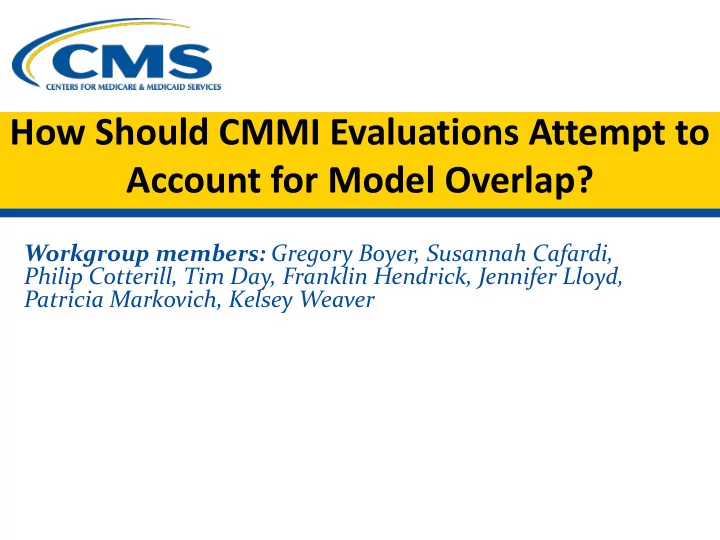 CMS
CENTERS FOR MEDICARE & MEDICAID SERVICES

How Should CMMI Evaluations Attempt to Account for Model Overlap?

Workgroup members: Gregory Boyer, Susannah Cafardi, Philip Cotterill, Tim Day, Franklin Hendrick, Jennifer Lloyd, Patricia Markovich, Kelsey Weaver